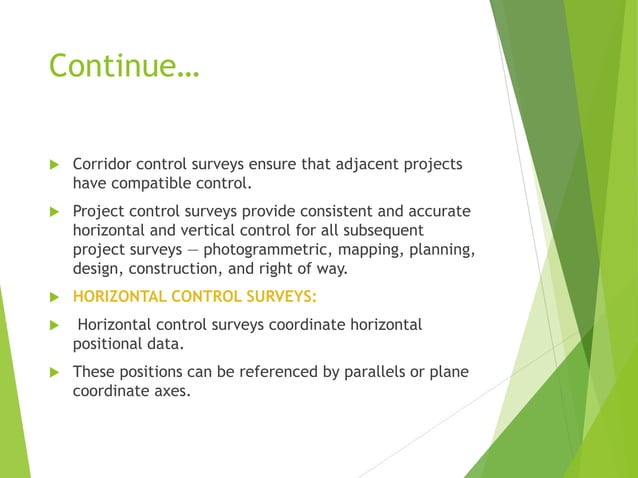 Continue…

Corridor control surveys ensure that adjacent projects have compatible control.

Project control surveys provide consistent and accurate horizontal and vertical control for all subsequent project surveys — photogrammetric, mapping, planning, design, construction, and right of way.

HORIZONTAL CONTROL SURVEYS:

Horizontal control surveys coordinate horizontal positional data.

These positions can be referenced by parallels or plane coordinate axes.